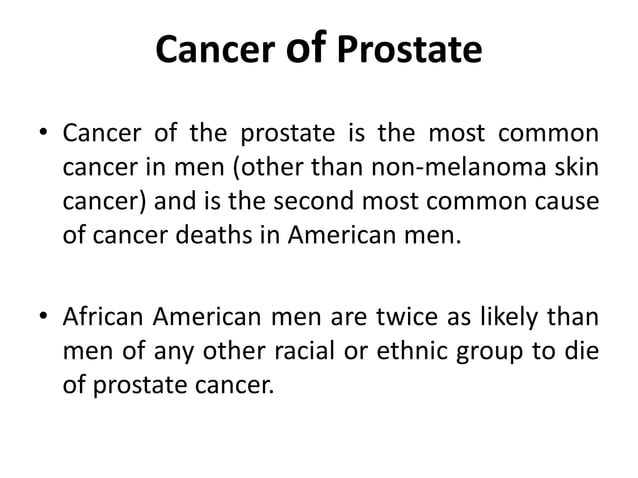 Cancer of Prostate

• Cancer of the prostate is the most common cancer in men (other than non-melanoma skin cancer) and is the second most common cause of cancer deaths in American men.

• African American men are twice as likely than men of any other racial or ethnic group to die of prostate cancer.